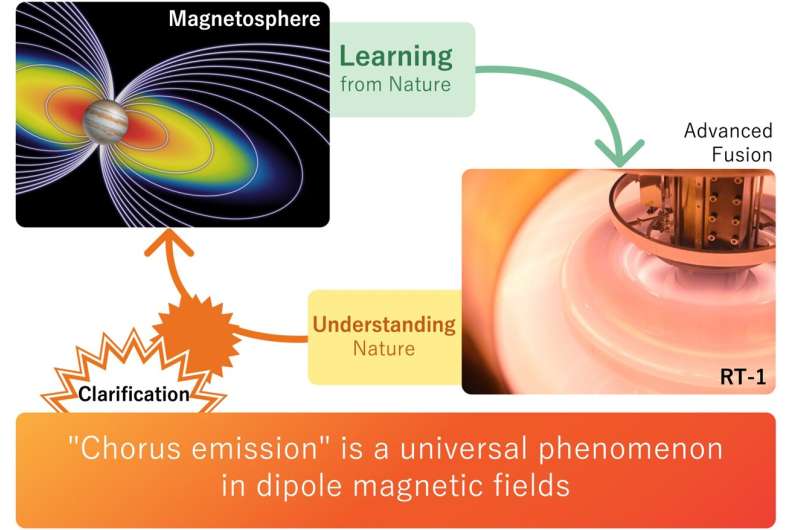 Magnetosphere

Learning
from Nature

Advanced
Fusion

Understanding
Nature

RT-1

Clarification

"Chorus emission" is a universal phenomenon in dipole magnetic fields